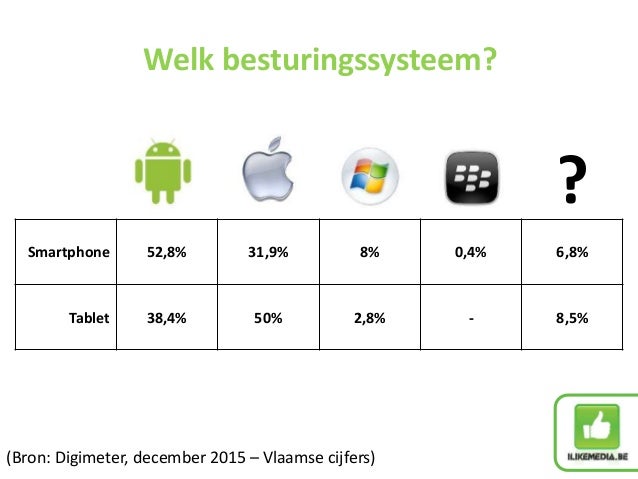 Welk besturingssysteem?

|  |  |  |  |  | ? |
|---|---|---|---|---|---|
| Smartphone | 52,8% | 31,9% | 8% | 0,4% | 6,8% |
| Tablet | 38,4% | 50% | 2,8% | - | 8,5% |

(Bron: Digimeter, december 2015 – Vlaamse cijfers)

ILIKEMEDIA.BE